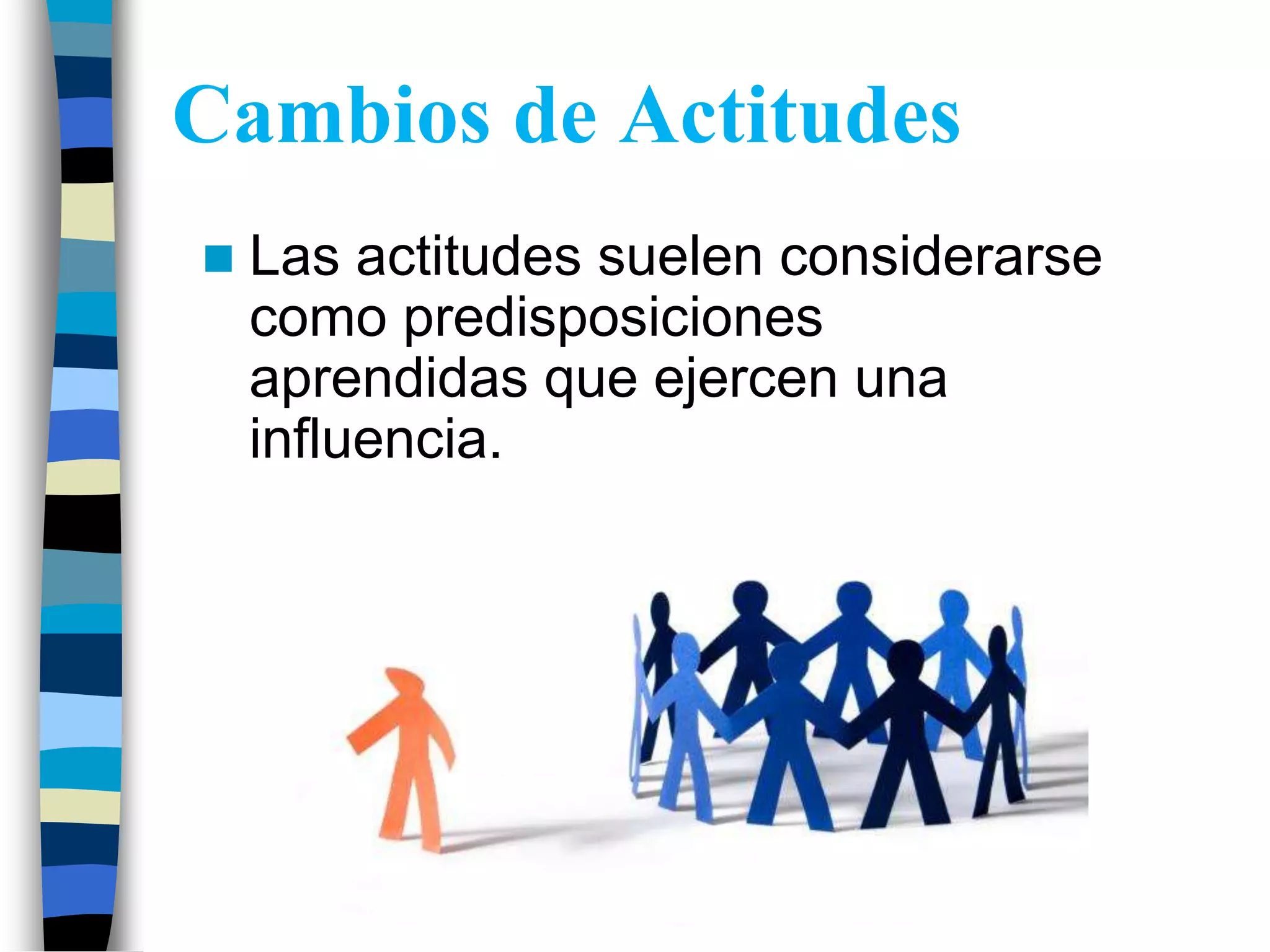 Cambios de Actitudes

Las actitudes suelen considerarse como predisposiciones aprendidas que ejercen una influencia.